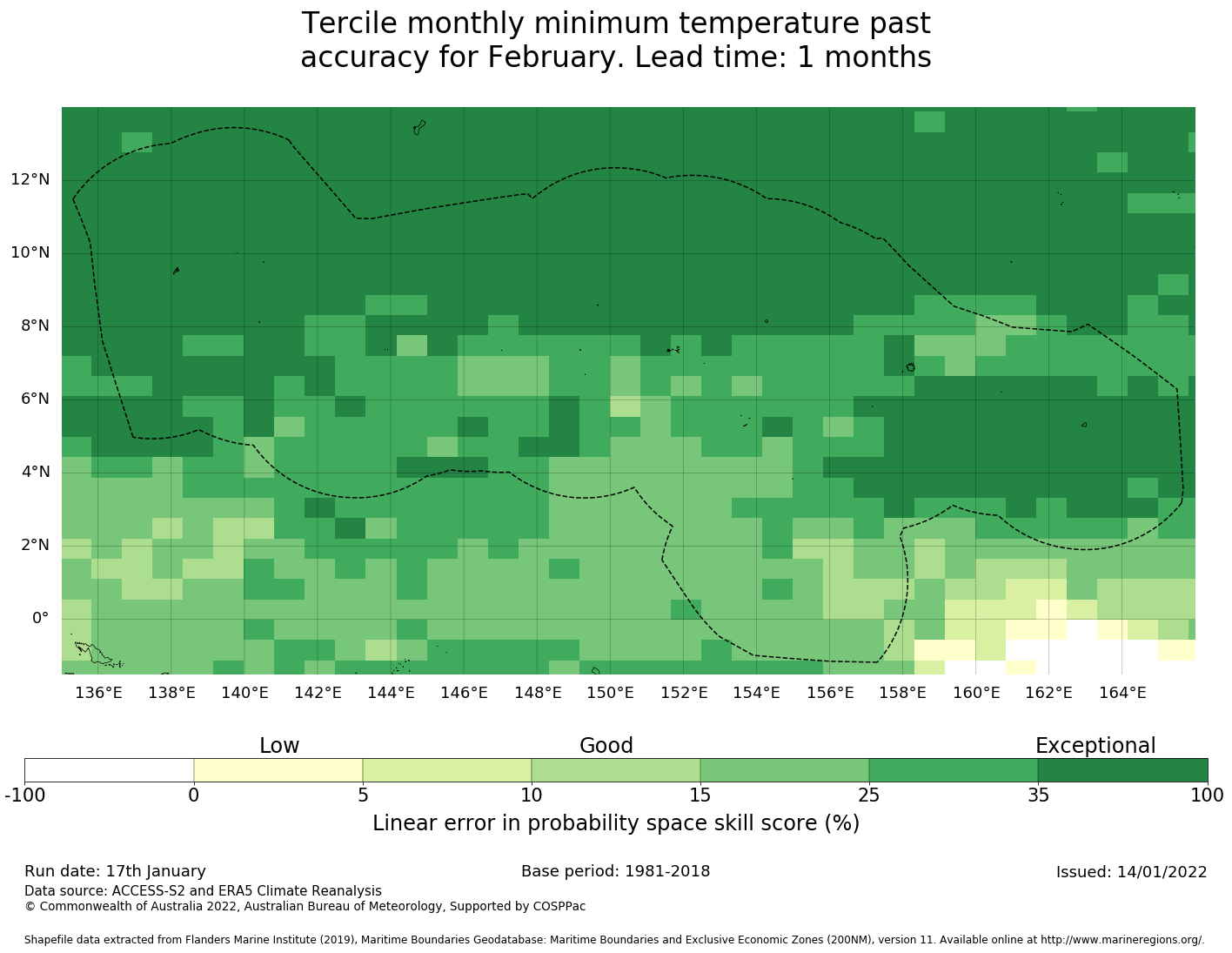 Tercile monthly minimum temperature past accuracy for February. Lead time: 1 months

12°N
10°N
8°N
6°N
4°N
2°N
0°

136°E 138°E 140°E 142°E 144°E 146°E 148°E 150°E 152°E 154°E 156°E 158°E 160°E 162°E 164°E

Low
Good
Exceptional

-100 0 5 10 15 25 35 100

Linear error in probability space skill score (%)

Run date: 17th January
Base period: 1981-2018
Issued: 14/01/2022
Data source: ACCESS-S2 and ERA5 Climate Reanalysis
© Commonwealth of Australia 2022, Australian Bureau of Meteorology, Supported by COSPPac

Shapefile data extracted from Flanders Marine Institute (2019), Maritime Boundaries Geodatabase: Maritime Boundaries and Exclusive Economic Zones (200NM), version 11. Available online at http://www.marineregions.org/.